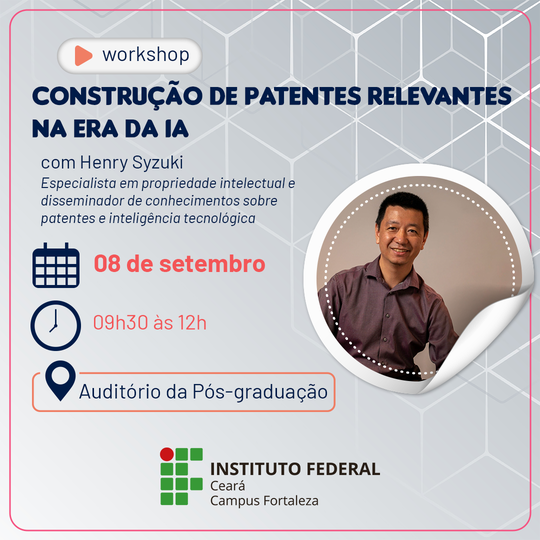 workshop

CONSTRUÇÃO DE PATENTES RELEVANTES NA ERA DA IA

com Henry Syzuki
Especialista em propriedade intelectual e disseminador de conhecimentos sobre patentes e inteligência tecnológica

08 de setembro

09h30 às 12h

Auditório da Pós-graduação

INSTITUTO FEDERAL
Ceará
Campus Fortaleza